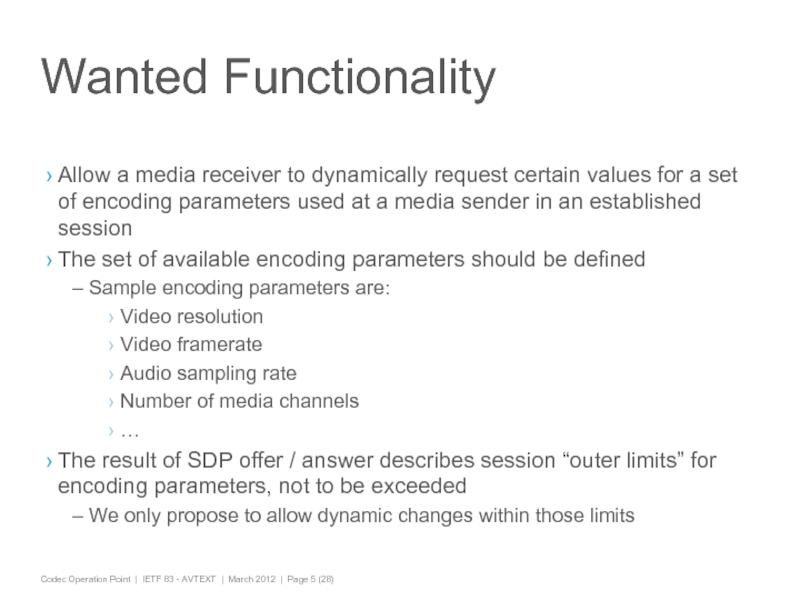 Wanted Functionality

› Allow a media receiver to dynamically request certain values for a set of encoding parameters used at a media sender in an established session

› The set of available encoding parameters should be defined

– Sample encoding parameters are:

› Video resolution

› Video framerate

› Audio sampling rate

› Number of media channels

› …

› The result of SDP offer / answer describes session “outer limits” for encoding parameters, not to be exceeded

– We only propose to allow dynamic changes within those limits

Codec Operation Point | IETF 83 - AVTEXT | March 2012 | Page 5 (28)